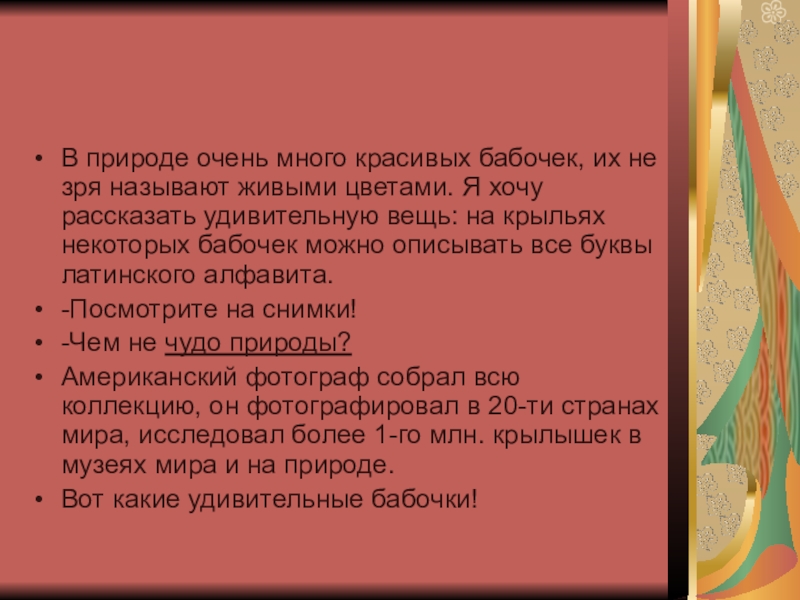 • В природе очень много красивых бабочек, их не зря называют живыми цветами. Я хочу рассказать удивительную вещь: на крыльях некоторых бабочек можно описывать все буквы латинского алфавита.

• -Посмотрите на снимки!

• -Чем не чудо природы?

• Американский фотограф собрал всю коллекцию, он фотографировал в 20-ти странах мира, исследовал более 1-го млн. крылышек в музеях мира и на природе.

• Вот какие удивительные бабочки!